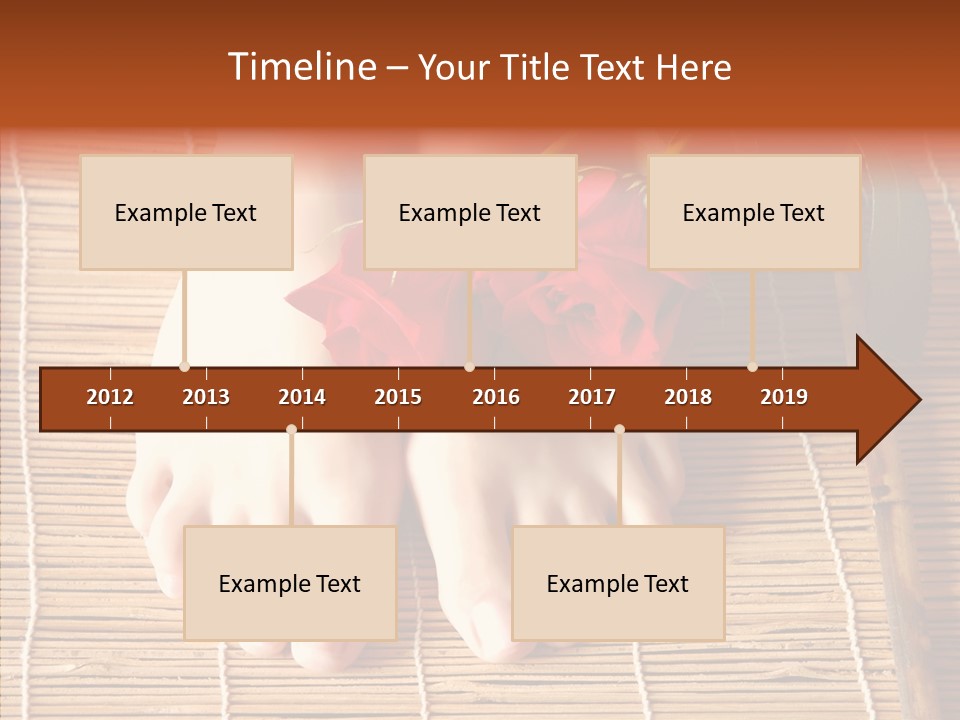 Timeline – Your Title Text Here

Example Text

Example Text

Example Text

2012 2013 2014 2015 2016 2017 2018 2019

Example Text

Example Text